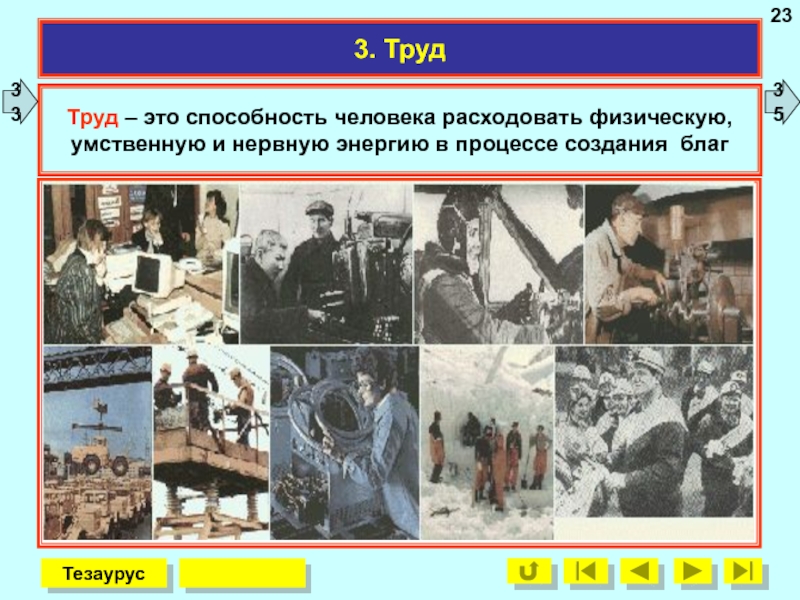 23

3. Труд

33

35

Труд – это способность человека расходовать физическую, умственную и нервную энергию в процессе создания благ

Тезаурус